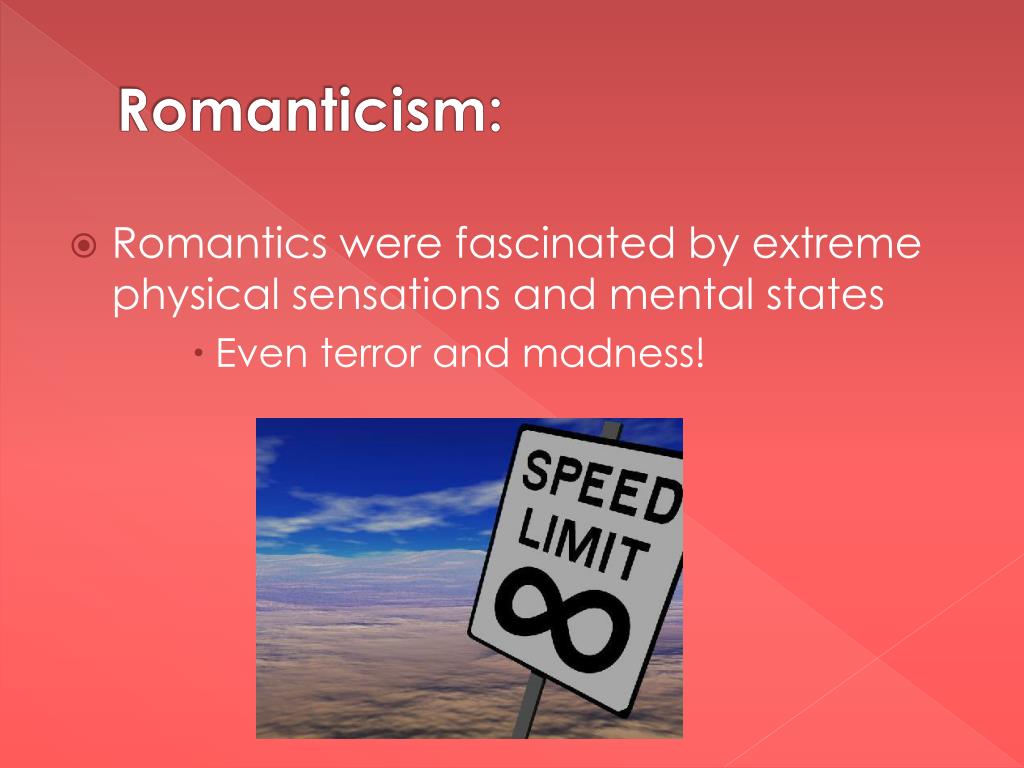 Romanticism:

Romantics were fascinated by extreme physical sensations and mental states

Even terror and madness!

SPEED LIMIT $\infty$